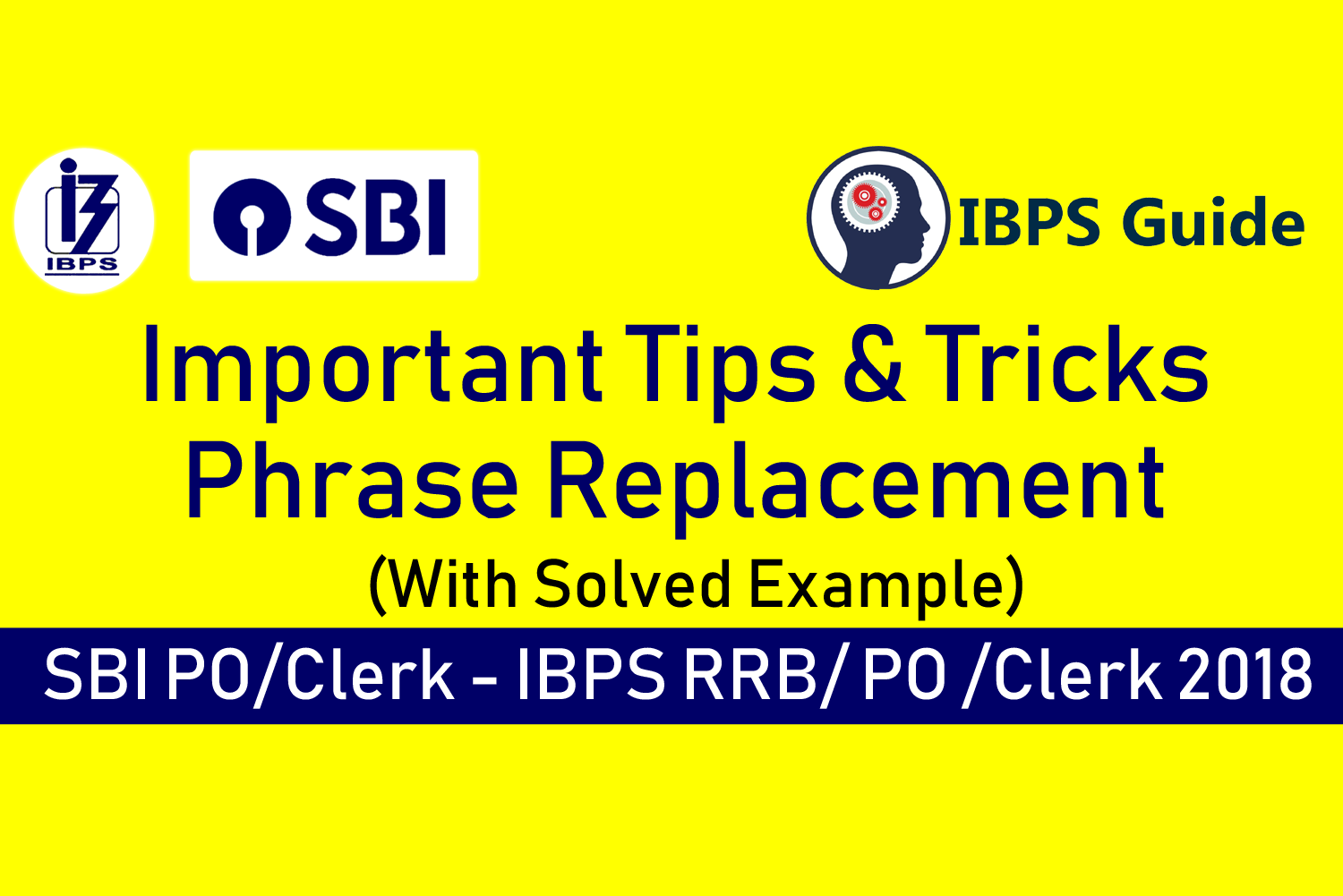 IBPS

SBI

IBPS Guide

Important Tips & Tricks Phrase Replacement

(With Solved Example)

SBI PO/Clerk - IBPS RRB/ PO /Clerk 2018